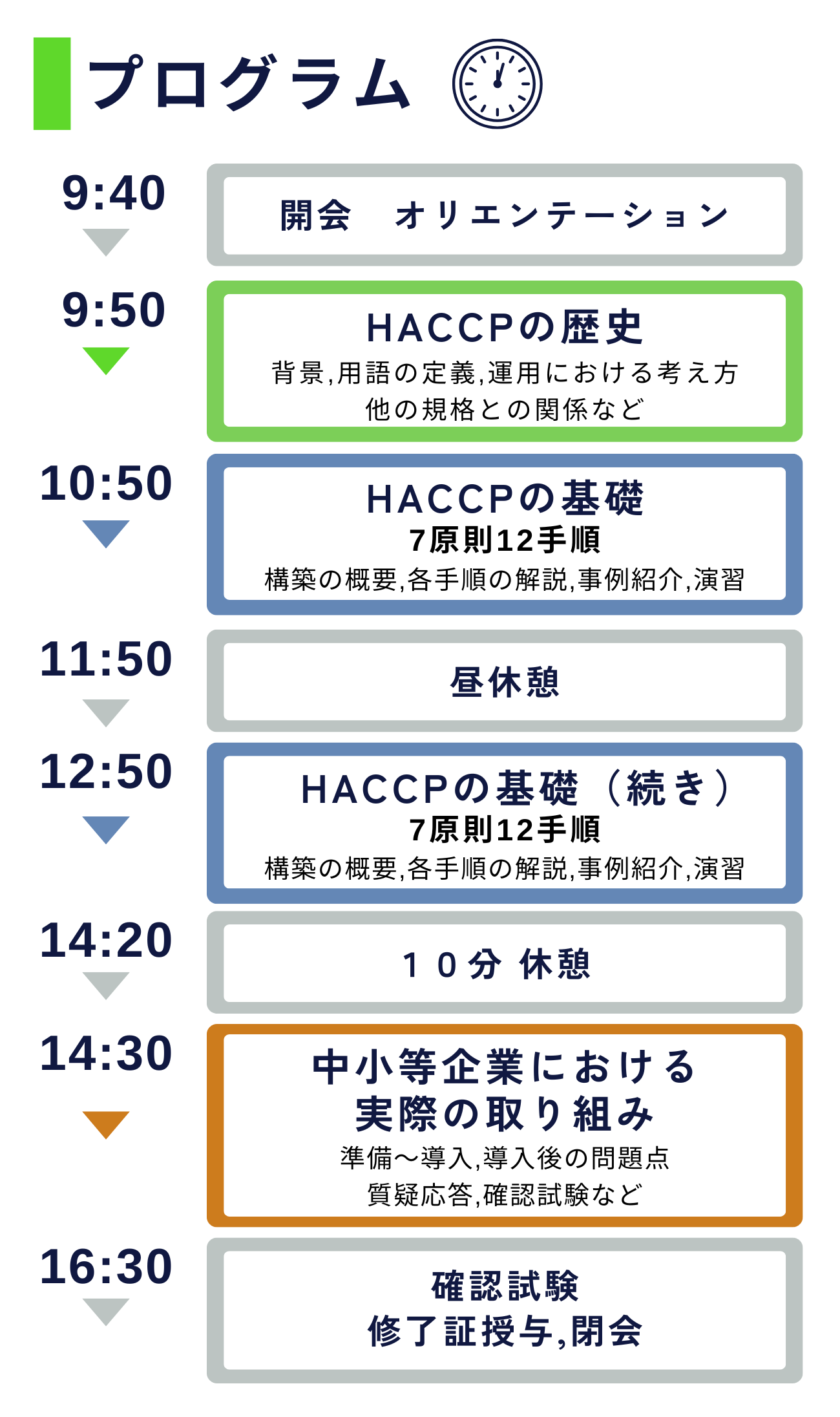 プログラム

9:40
開会　オリエンテーション

9:50
HACCPの歴史
背景,用語の定義,運用における考え方
他の規格との関係など

10:50
HACCPの基礎
7原則12手順
構築の概要,各手順の解説,事例紹介,演習

11:50
昼休憩

12:50
HACCPの基礎（続き）
7原則12手順
構築の概要,各手順の解説,事例紹介,演習

14:20
１０分 休憩

14:30
中小等企業における
実際の取り組み
準備～導入,導入後の問題点
質疑応答,確認試験など

16:30
確認試験
修了証授与,閉会